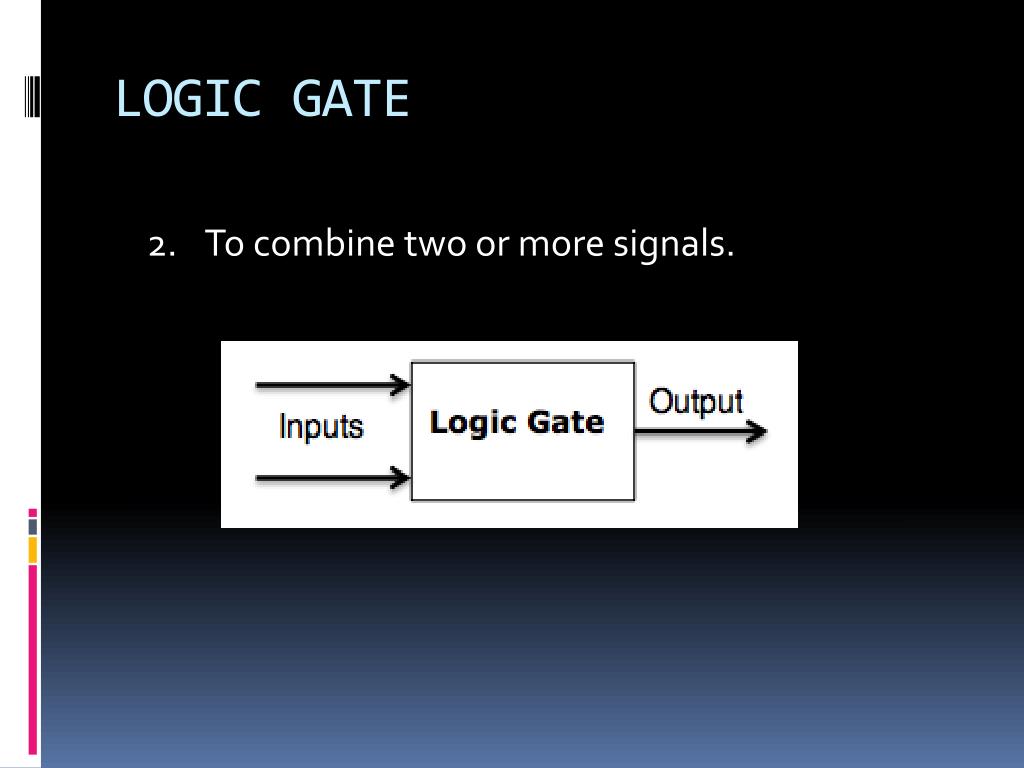 LOGIC GATE

2. To combine two or more signals.

Inputs

Logic Gate

Output